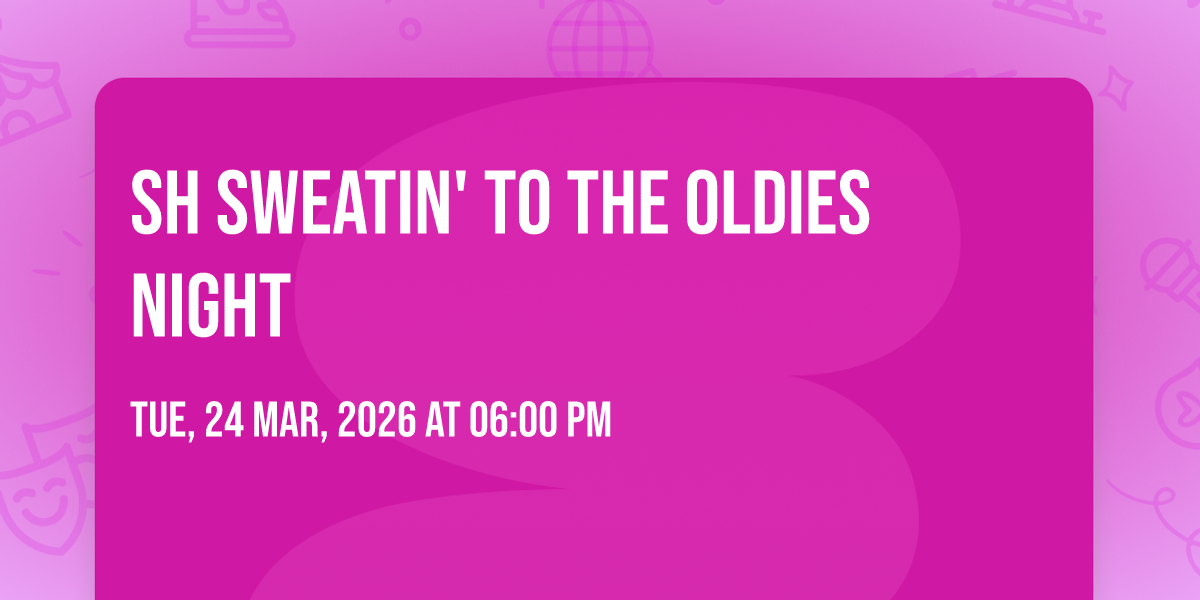 SH SWEATIN' TO THE OLDIES NIGHT

TUE, 24 MAR, 2026 AT 06:00 PM